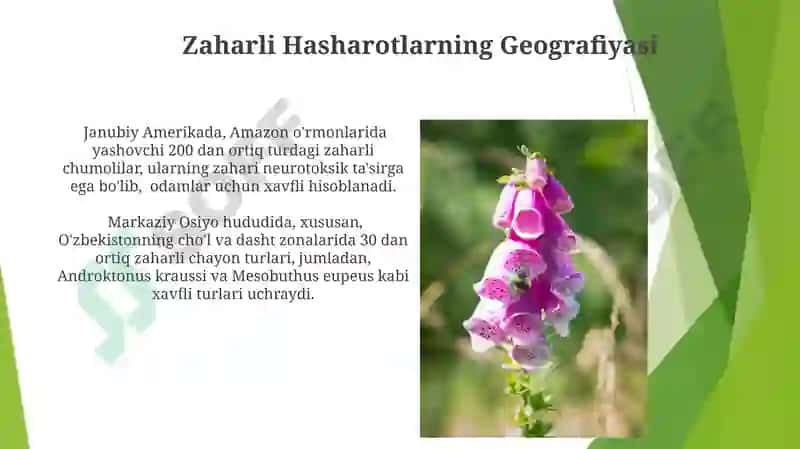 Zaharli Hasharotlarning Geografiyasi

Janubiy Amerikada, Amazon o'rmonlarida yashovchi 200 dan ortiq turdagi zaharli chumolilar, ularning zahari neurotoksik ta'sirga ega bo'lib, odamlar uchun xavfli hisoblanadi.

Markaziy Osiyo hududida, xususan, O'zbekistonning cho'l va dasht zonalarida 30 dan ortiq zaharli chayon turlari, jumladan, Androktonus kraussi va Mesobuthus eupeus kabi xavfli turlari uchraydi.